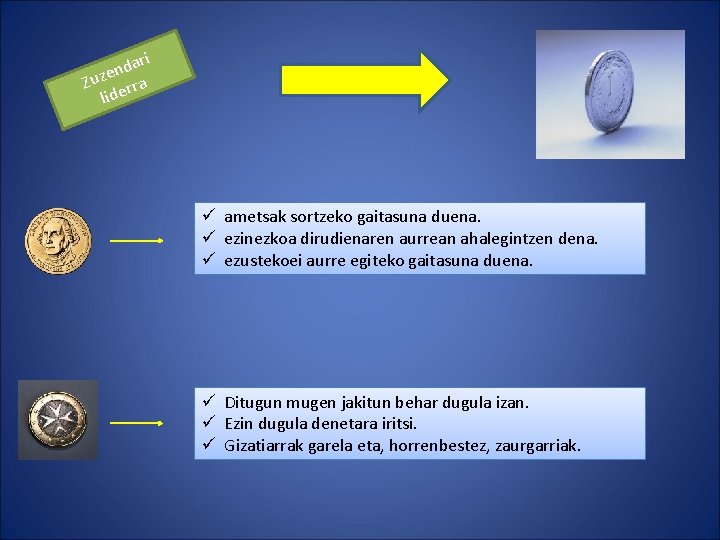 Zuzendari liderra

1

✓ ametsak sortzeko gaitasuna duena.
✓ ezinezkoa dirudienaren aurrean ahalegintzen dena.
✓ ezustekoei aurre egiteko gaitasuna duena.

✓ Ditugun mugen jakitun behar dugula izan.
✓ Ezin dugula denetara iritsi.
✓ Gizatiarrak garela eta, horrenbestez, zaurgarriak.